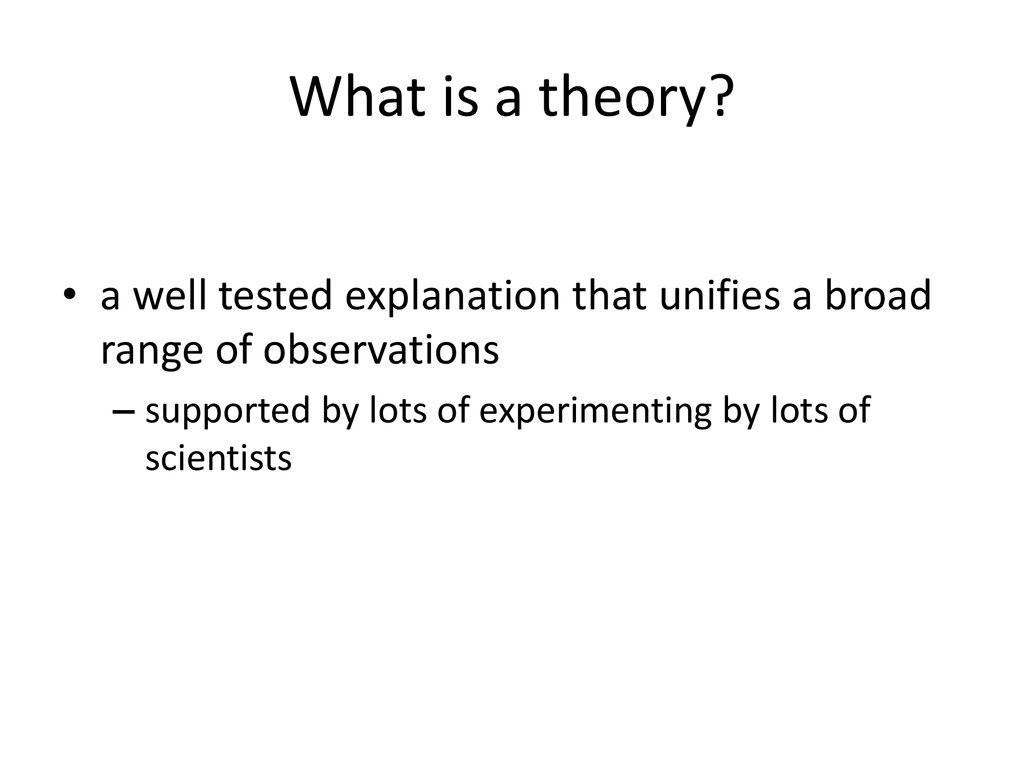 What is a theory?

• a well tested explanation that unifies a broad range of observations

– supported by lots of experimenting by lots of scientists